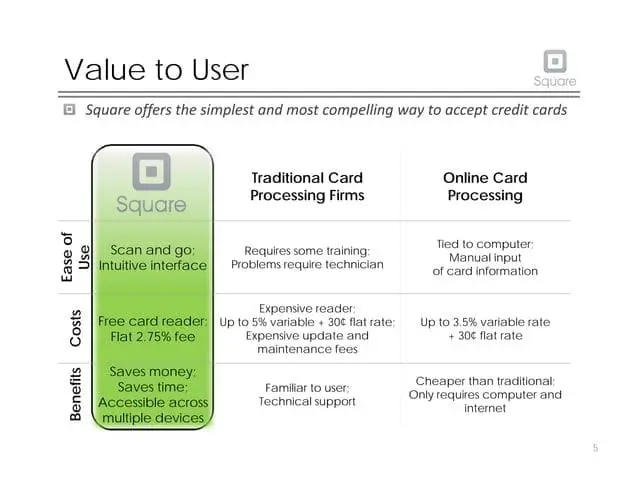 Value to User

Square

Square offers the simplest and most compelling way to accept credit cards

| | Square | Traditional Card Processing Firms | Online Card Processing |
|---|---|---|---|
| Ease of Use | Scan and go; Intuitive interface | Requires some training; Problems require technician | Tied to computer; Manual input of card information |
| Costs | Free card reader; Flat 2.75% fee | Expensive reader; Up to 5% variable + 30¢ flat rate; Expensive update and maintenance fees | Up to 3.5% variable rate + 30¢ flat rate |
| Benefits | Saves money; Saves time; Accessible across multiple devices | Familiar to user; Technical support | Cheaper than traditional; Only requires computer and internet |

5